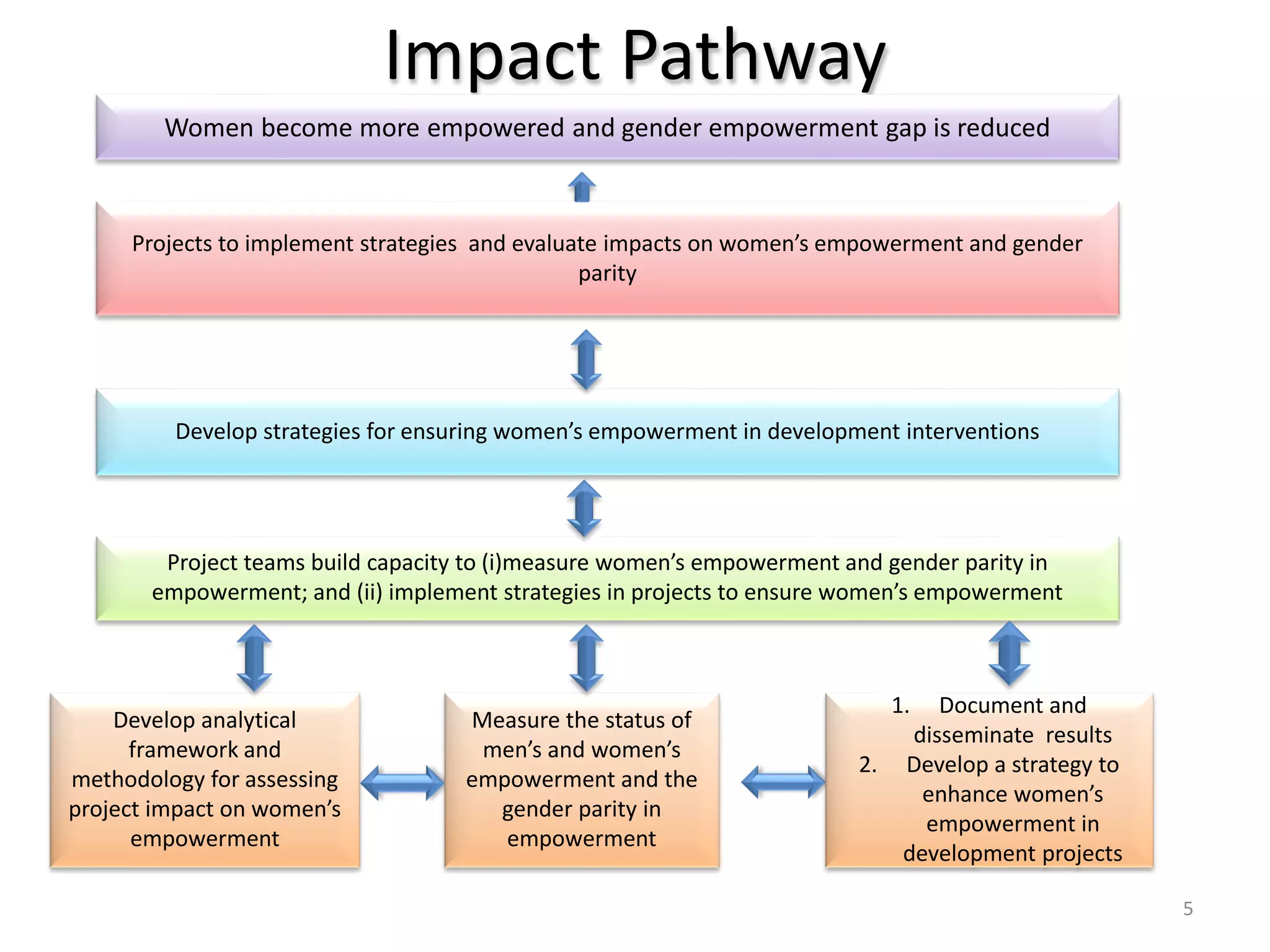 Impact Pathway

Women become more empowered and gender empowerment gap is reduced

Projects to implement strategies and evaluate impacts on women's empowerment and gender parity

Develop strategies for ensuring women's empowerment in development interventions

Project teams build capacity to (i)measure women's empowerment and gender parity in empowerment; and (ii) implement strategies in projects to ensure women's empowerment

Develop analytical framework and methodology for assessing project impact on women's empowerment

Measure the status of men's and women's empowerment and the gender parity in empowerment

1. Document and disseminate results
2. Develop a strategy to enhance women's empowerment in development projects

5